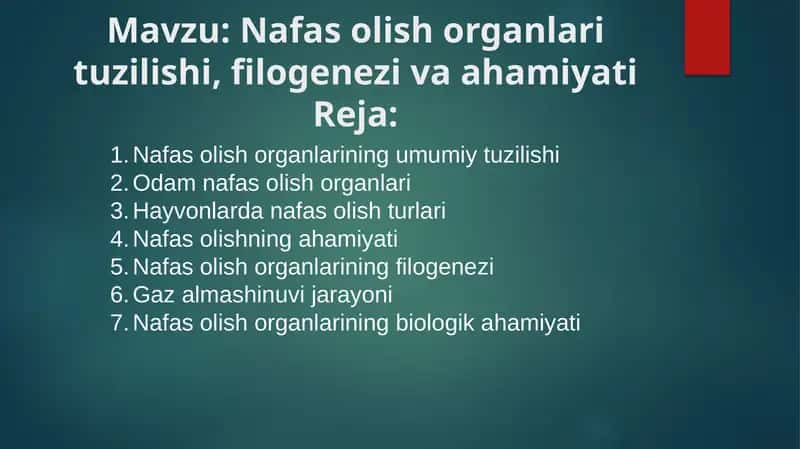 Mavzu: Nafas olish organlari tuzilishi, filogenezi va ahamiyati
Reja:

1. Nafas olish organlarining umumiy tuzilishi
2. Odam nafas olish organlari
3. Hayvonlarda nafas olish turlari
4. Nafas olishning ahamiyati
5. Nafas olish organlarining filogenezi
6. Gaz almashinuvi jarayoni
7. Nafas olish organlarining biologik ahamiyati